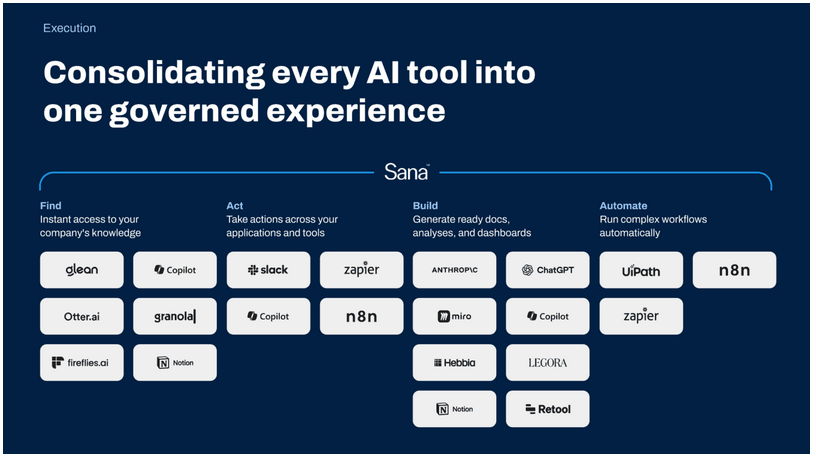 Execution

Consolidating every AI tool into one governed experience

Sana™

Find
Instant access to your company's knowledge

glean
Copilot
Otter.ai
granola
fireflies.ai
Notion

Act
Take actions across your applications and tools

slack
zapier
Copilot
n8n

Build
Generate ready docs, analyses, and dashboards

ANTHROP\C
ChatGPT
miro
Copilot
Hebbia
LEGORA
Notion
Retool

Automate
Run complex workflows automatically

UiPath
n8n
zapier